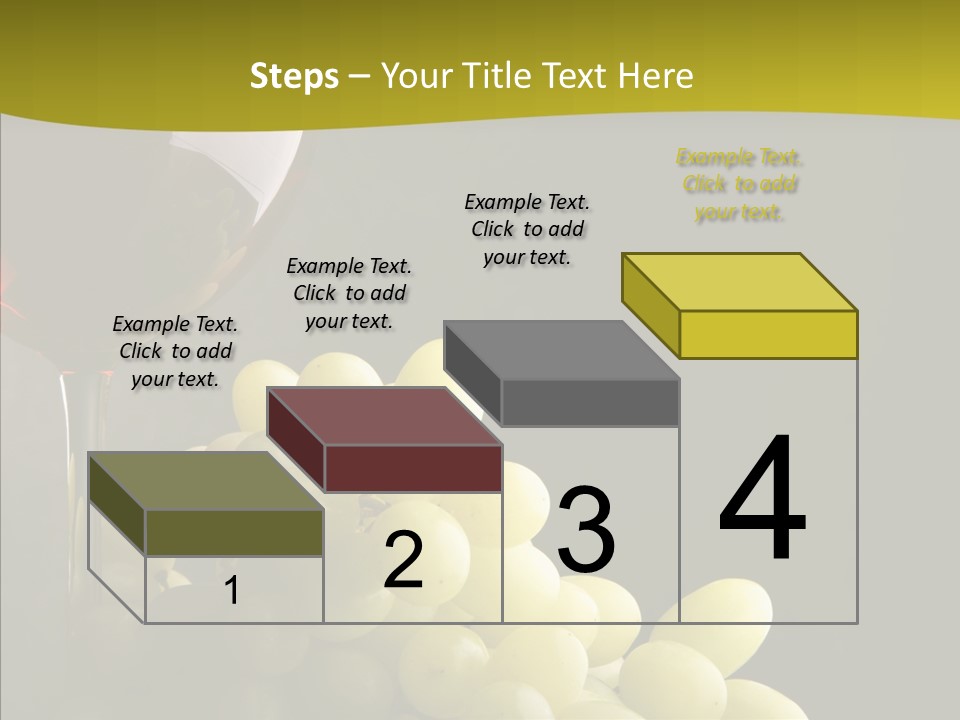 Steps – Your Title Text Here

Example Text. Click to add your text.

Example Text. Click to add your text.

Example Text. Click to add your text.

Example Text. Click to add your text.

1

2

3

4